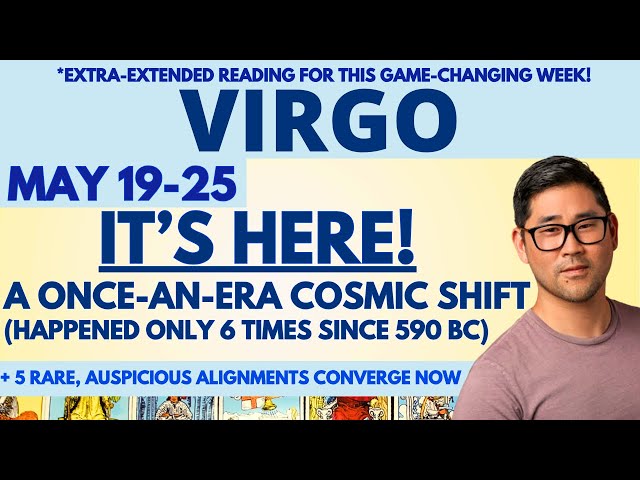 *EXTRA-EXTENDED READING FOR THIS GAME-CHANGING WEEK!

VIRGO

MAY 19-25

IT'S HERE!

A ONCE-AN-ERA COSMIC SHIFT
(HAPPENED ONLY 6 TIMES SINCE 590 BC)

+ 5 RARE, AUSPICIOUS ALIGNMENTS CONVERGE NOW